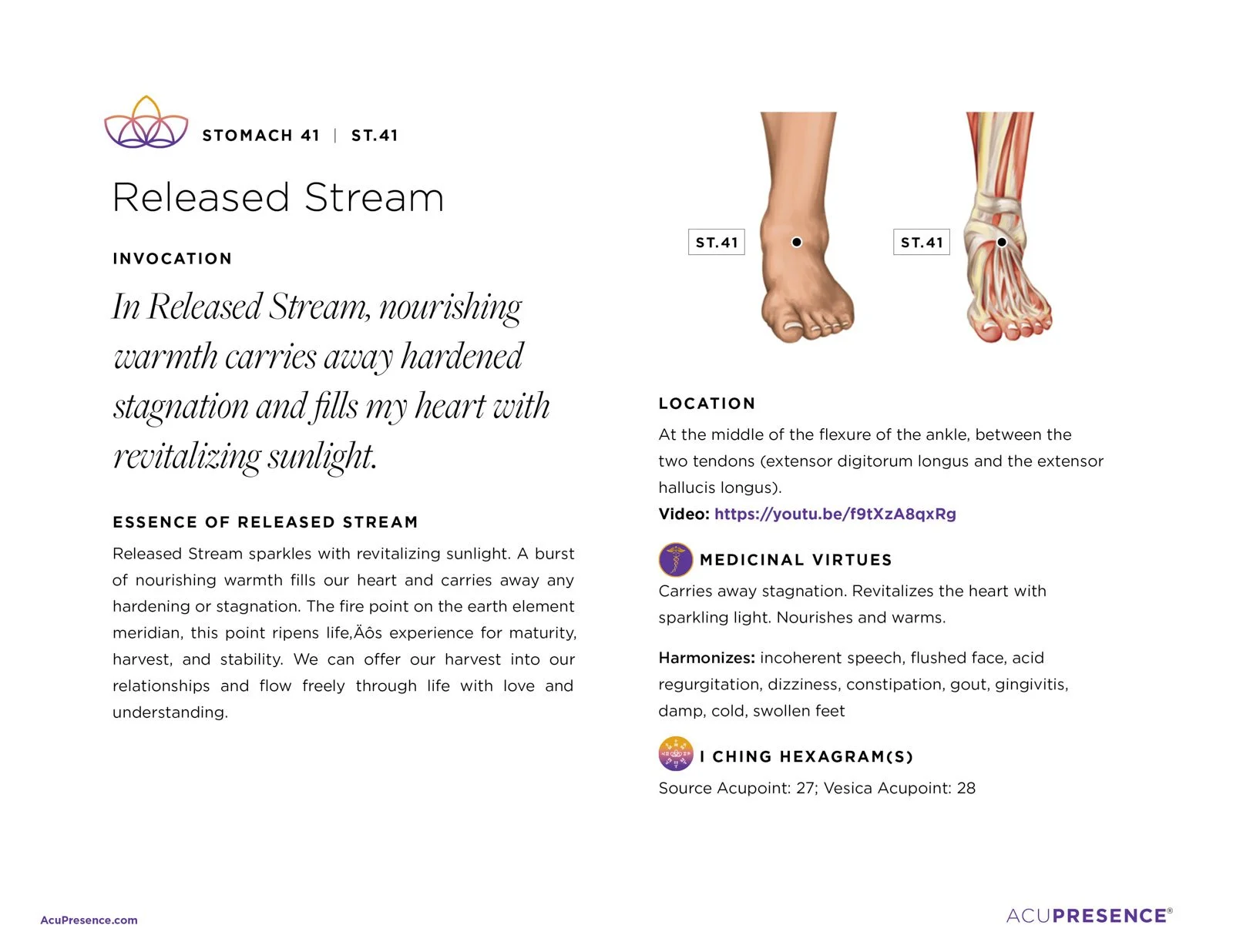 STOMACH 41 | ST.41

Released Stream

INVOCATION

In Released Stream, nourishing warmth carries away hardened stagnation and fills my heart with revitalizing sunlight.

ESSENCE OF RELEASED STREAM

Released Stream sparkles with revitalizing sunlight. A burst of nourishing warmth fills our heart and carries away any hardening or stagnation. The fire point on the earth element meridian, this point ripens life,Äôs experience for maturity, harvest, and stability. We can offer our harvest into our relationships and flow freely through life with love and understanding.

ST.41

ST.41

LOCATION

At the middle of the flexure of the ankle, between the two tendons (extensor digitorum longus and the extensor hallucis longus).

Video: https://youtu.be/f9tXzA8qxRg

MEDICINAL VIRTUES

Carries away stagnation. Revitalizes the heart with sparkling light. Nourishes and warms.

Harmonizes: incoherent speech, flushed face, acid regurgitation, dizziness, constipation, gout, gingivitis, damp, cold, swollen feet

I CHING HEXAGRAM(S)

Source Acupoint: 27; Vesica Acupoint: 28

AcuPresence.com

ACUPRESENCE®